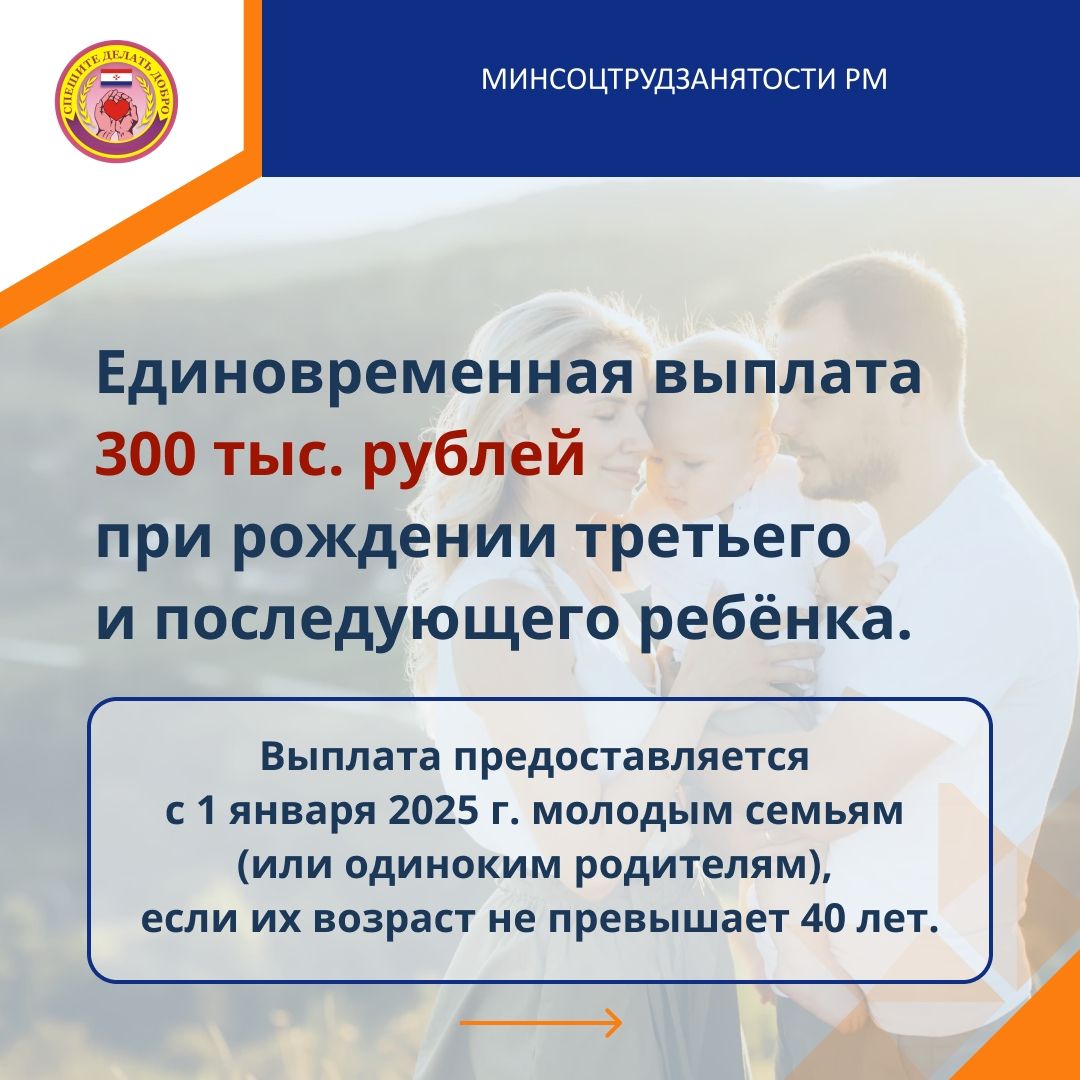 СПЕШИТЕ ДЕЛАТЬ ДОБРО

МИНСОЦТРУДЗАНЯТОСТИ РМ

Единовременная выплата
300 тыс. рублей
при рождении третьего
и последующего ребёнка.

Выплата предоставляется с 1 января 2025 г. молодым семьям (или одиноким родителям), если их возраст не превышает 40 лет.